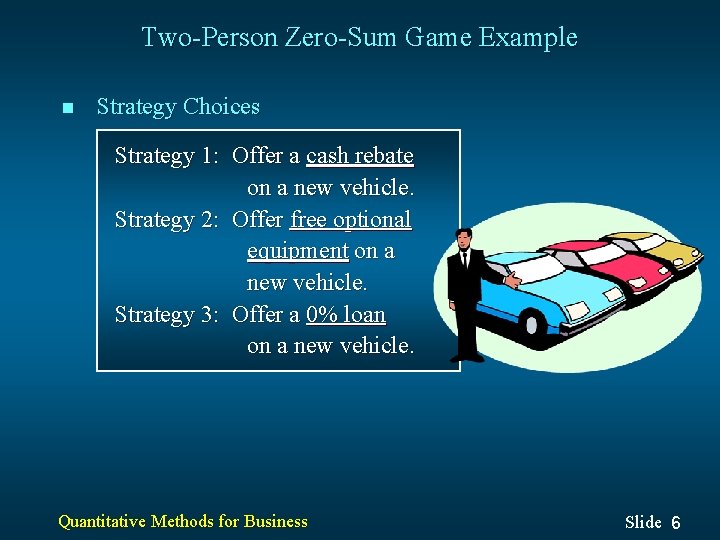 Two-Person Zero-Sum Game Example

■ Strategy Choices

Strategy 1: Offer a cash rebate on a new vehicle.
Strategy 2: Offer free optional equipment on a new vehicle.
Strategy 3: Offer a 0% loan on a new vehicle.

Quantitative Methods for Business

Slide 6